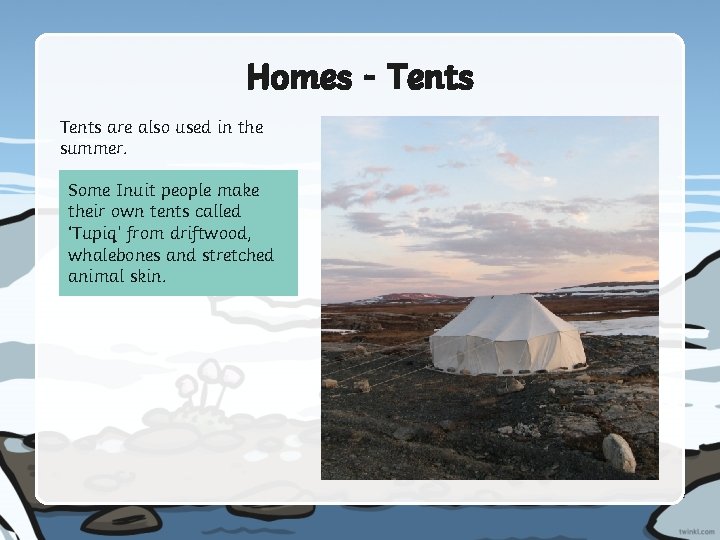 Homes - Tents

Tents are also used in the summer.

Some Inuit people make their own tents called 'Tupiq' from driftwood, whalebones and stretched animal skin.

twinkl.com